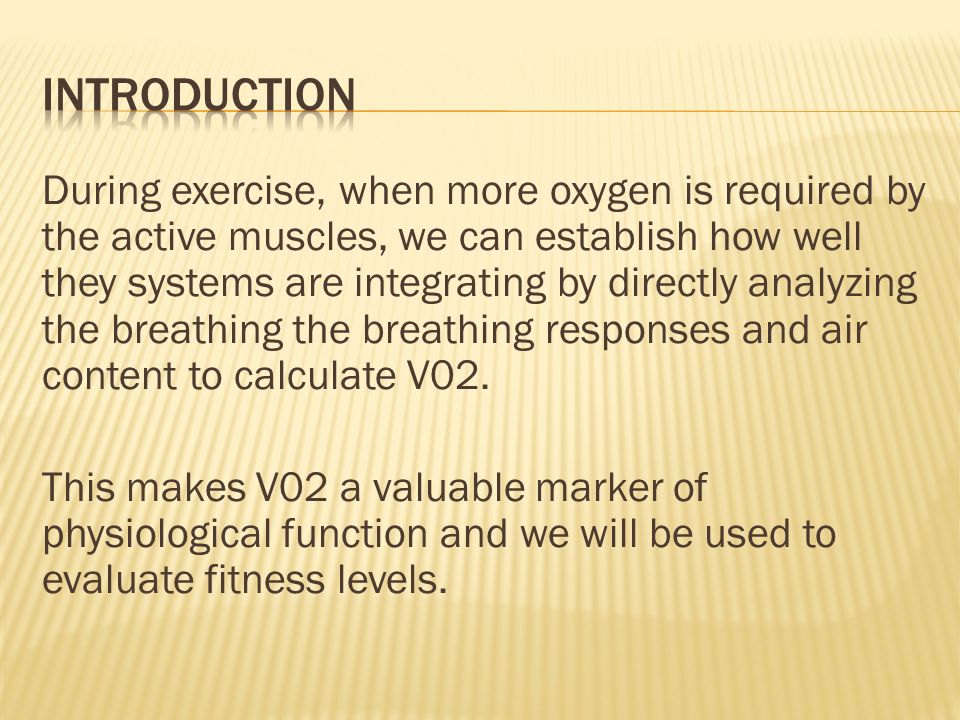 INTRODUCTION

During exercise, when more oxygen is required by the active muscles, we can establish how well they systems are integrating by directly analyzing the breathing the breathing responses and air content to calculate V02.

This makes V02 a valuable marker of physiological function and we will be used to evaluate fitness levels.